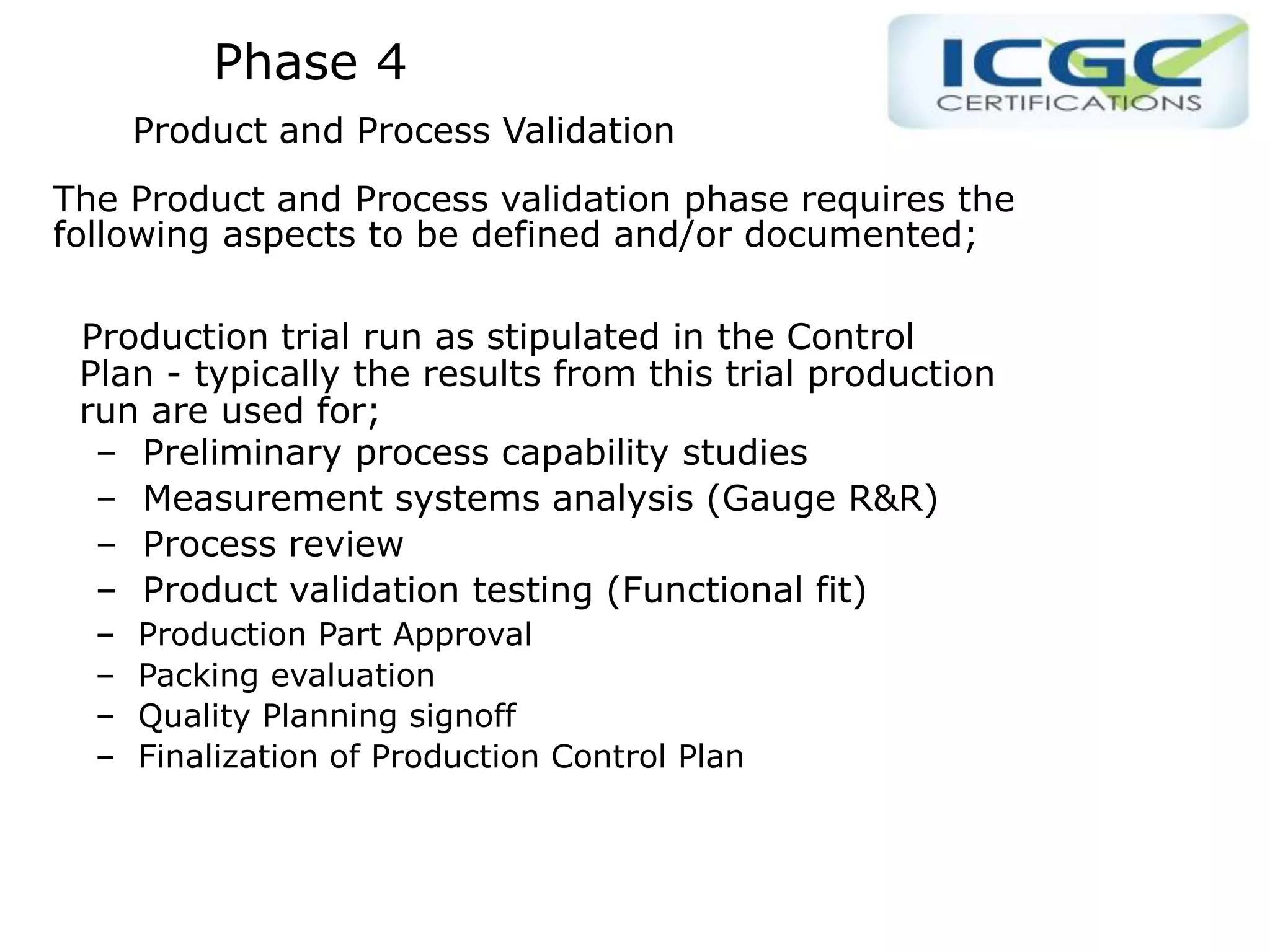 Phase 4

ICGC CERTIFICATIONS

Product and Process Validation

The Product and Process validation phase requires the following aspects to be defined and/or documented;

Production trial run as stipulated in the Control Plan - typically the results from this trial production run are used for;
– Preliminary process capability studies
– Measurement systems analysis (Gauge R&R)
– Process review
– Product validation testing (Functional fit)
– Production Part Approval
– Packing evaluation
– Quality Planning signoff
– Finalization of Production Control Plan